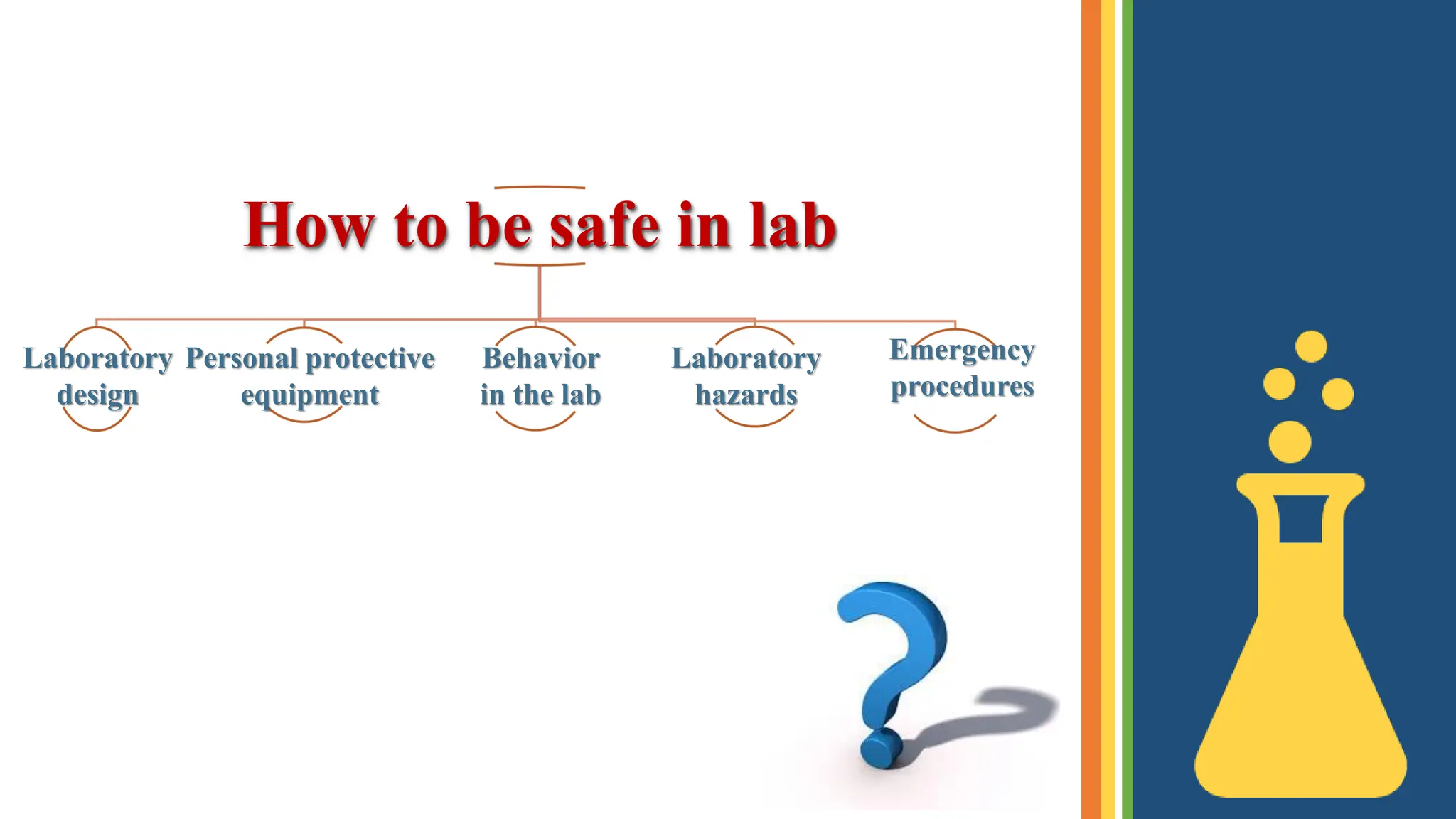 How to be safe in lab

Laboratory design

Personal protective equipment

Behavior in the lab

Laboratory hazards

Emergency procedures